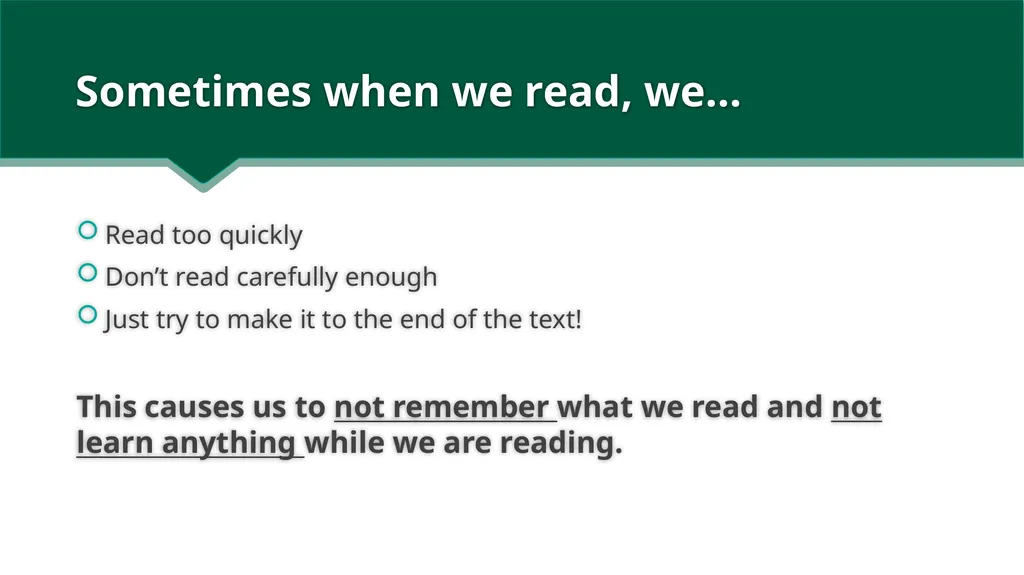 Sometimes when we read, we…

Read too quickly
Don’t read carefully enough
Just try to make it to the end of the text!

This causes us to not remember what we read and not learn anything while we are reading.